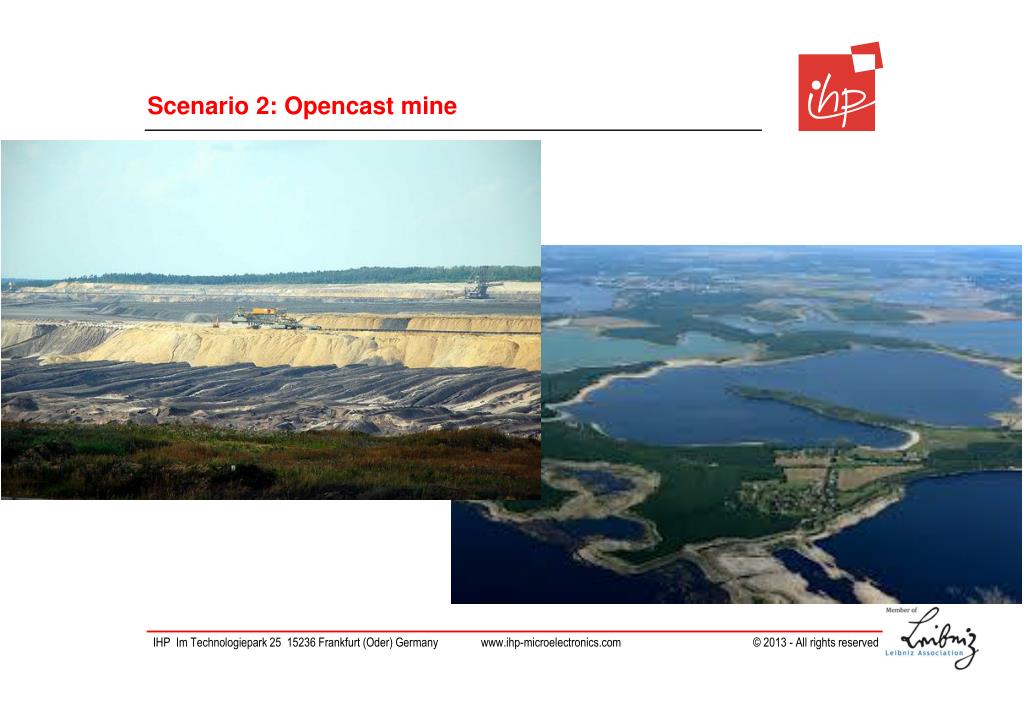 Scenario 2: Opencast mine

ihp

IHP Im Technologiepark 25 15236 Frankfurt (Oder) Germany www.ihp-microelectronics.com © 2013 - All rights reserved

Member of
Leibniz
Leibniz Association